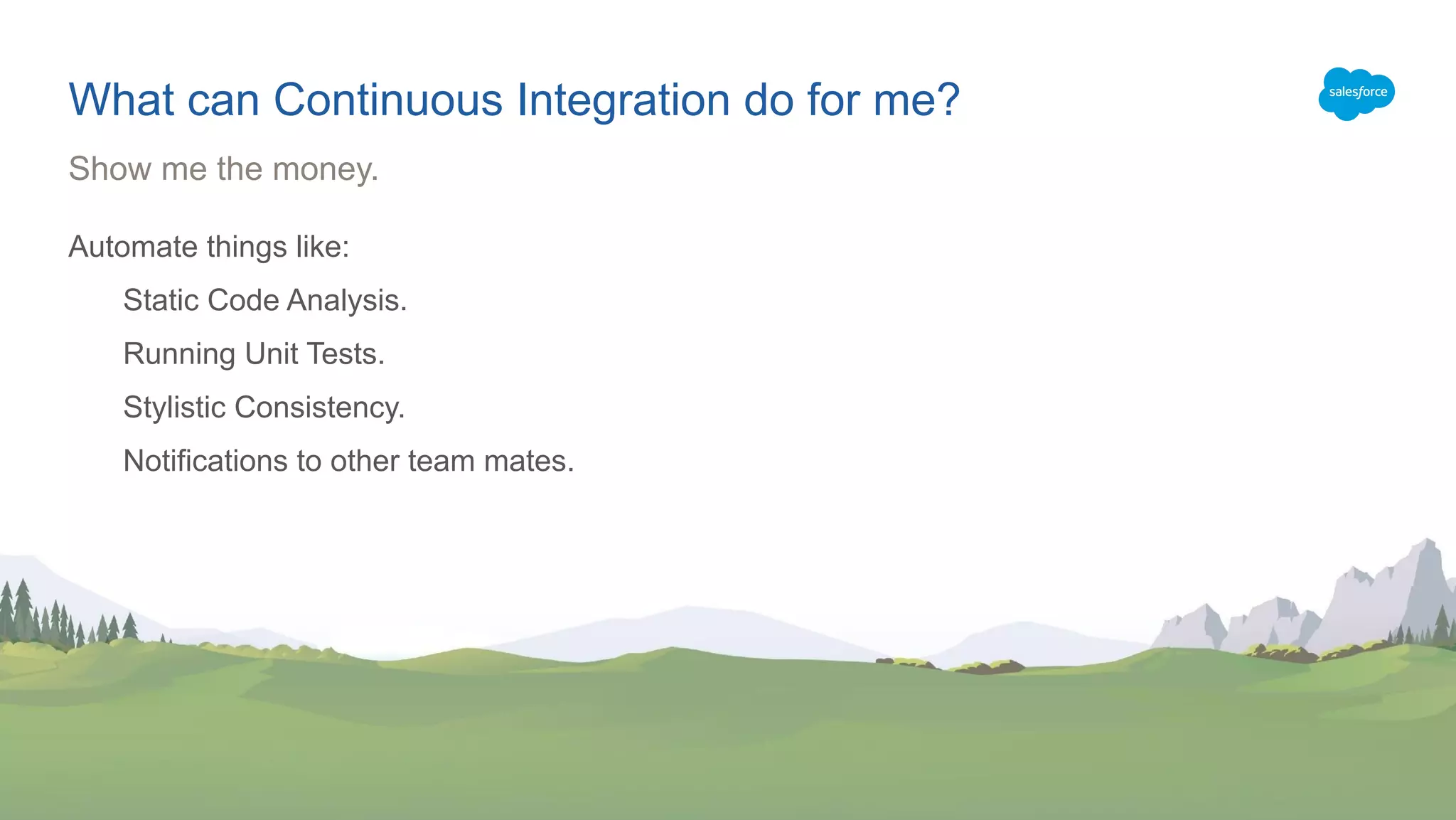 What can Continuous Integration do for me?

salesforce

Show me the money.

Automate things like:

Static Code Analysis.

Running Unit Tests.

Stylistic Consistency.

Notifications to other team mates.